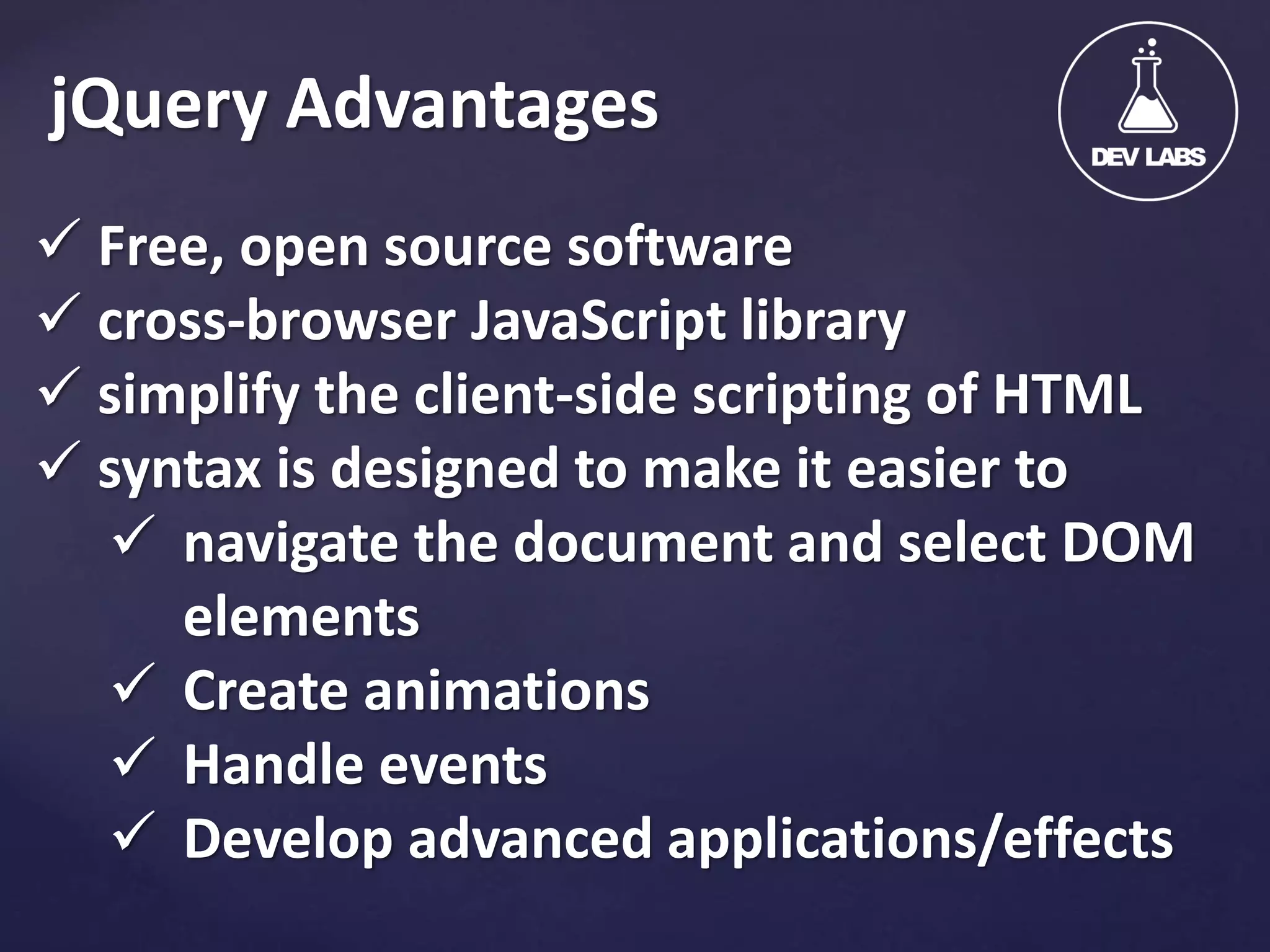 jQuery Advantages

DEV LABS

✓ Free, open source software
✓ cross-browser JavaScript library
✓ simplify the client-side scripting of HTML
✓ syntax is designed to make it easier to
✓ navigate the document and select DOM elements
✓ Create animations
✓ Handle events
✓ Develop advanced applications/effects